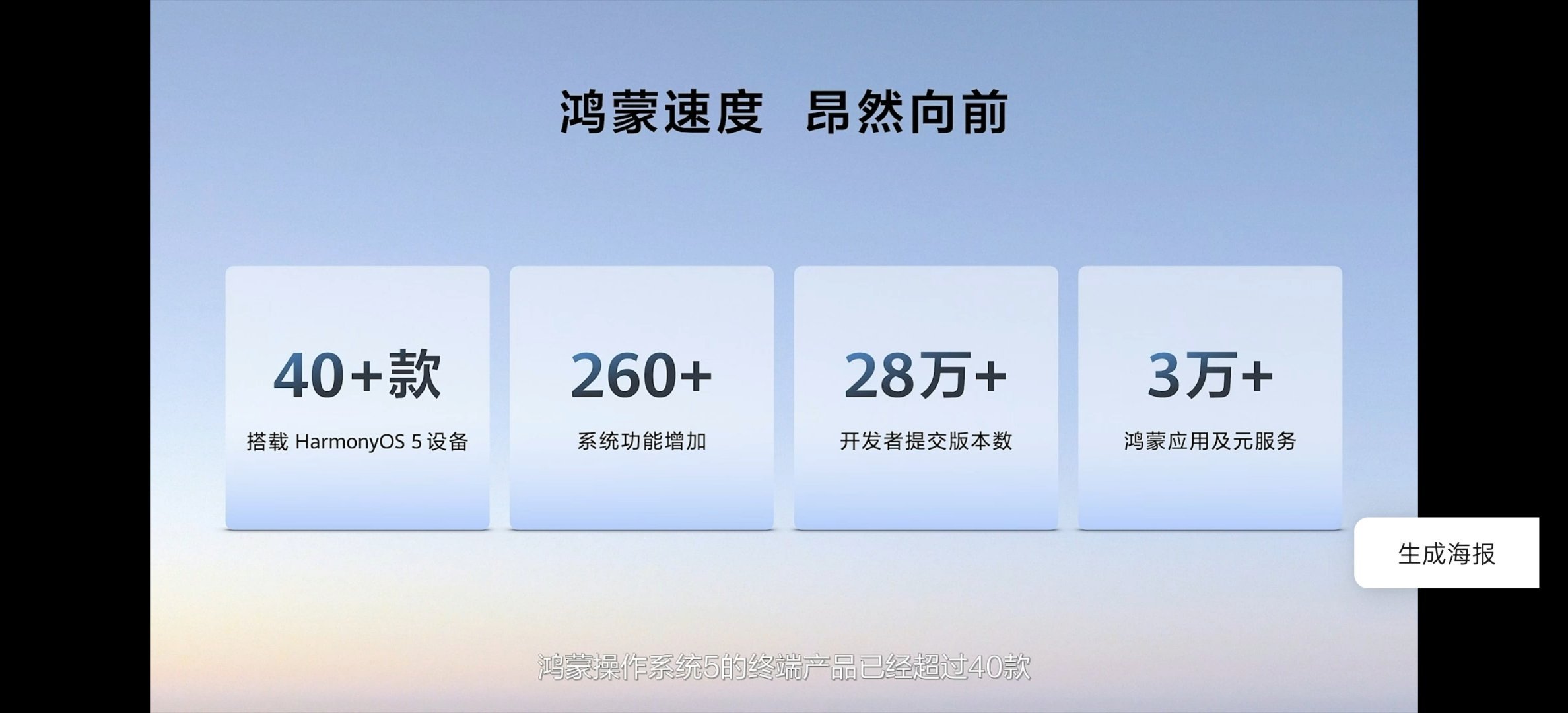 鸿蒙速度 昂然向前

40+款
搭载 HarmonyOS 5 设备

260+
系统功能增加

28万+
开发者提交版本数

3万+
鸿蒙应用及元服务

生成海报

鸿蒙操作系统5的终端产品已经超过40款